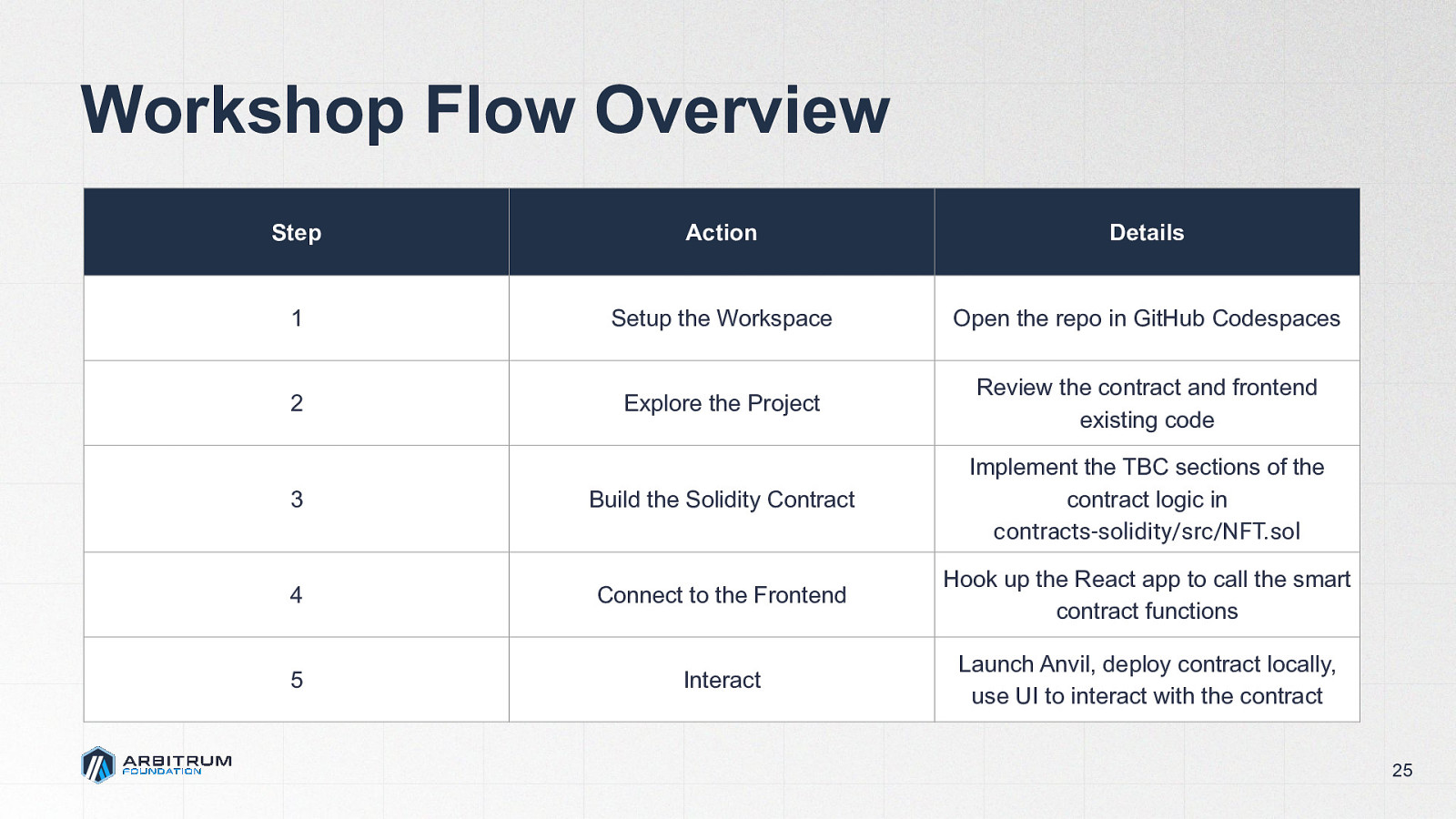 Workshop Flow Overview

| Step | Action | Details |
|---|---|---|
| 1 | Setup the Workspace | Open the repo in GitHub Codespaces |
| 2 | Explore the Project | Review the contract and frontend existing code |
| 3 | Build the Solidity Contract | Implement the TBC sections of the contract logic in contracts-solidity/src/NFT.sol |
| 4 | Connect to the Frontend | Hook up the React app to call the smart contract functions |
| 5 | Interact | Launch Anvil, deploy contract locally, use UI to interact with the contract |

ARBITRUM FOUNDATION

25